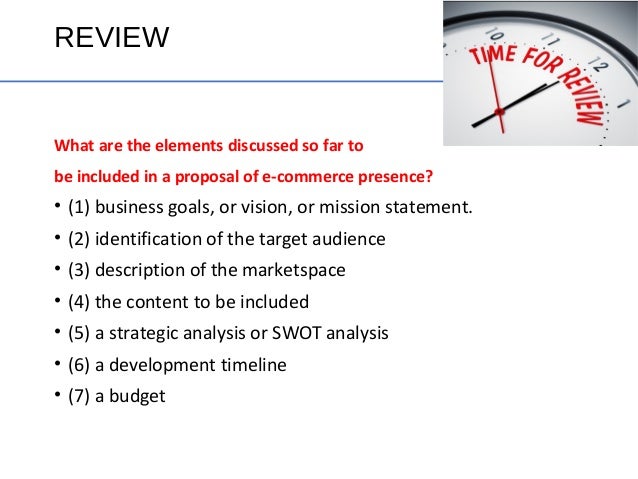 REVIEW

10 11 12 1

TIME FOR REVIEW

What are the elements discussed so far to

be included in a proposal of e-commerce presence?

• (1) business goals, or vision, or mission statement.
• (2) identification of the target audience
• (3) description of the marketspace
• (4) the content to be included
• (5) a strategic analysis or SWOT analysis
• (6) a development timeline
• (7) a budget